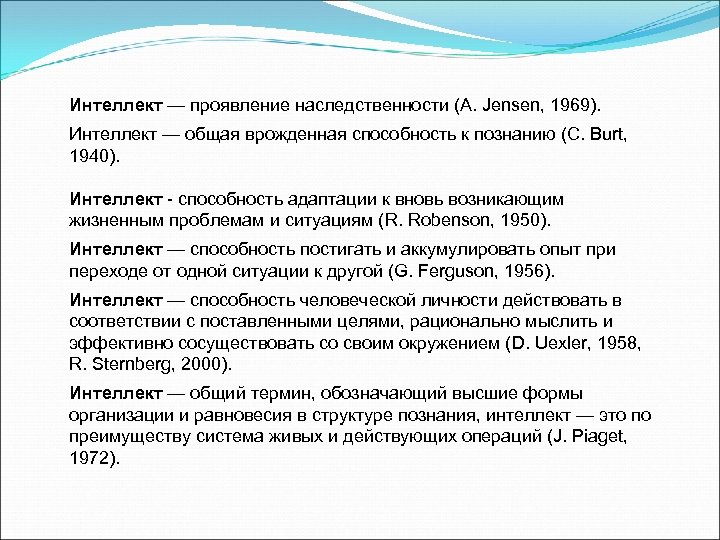 Интеллект — проявление наследственности (A. Jensen, 1969).

Интеллект — общая врожденная способность к познанию (C. Burt, 1940).

Интеллект - способность адаптации к вновь возникающим жизненным проблемам и ситуациям (R. Robenson, 1950).

Интеллект — способность постигать и аккумулировать опыт при переходе от одной ситуации к другой (G. Ferguson, 1956).

Интеллект — способность человеческой личности действовать в соответствии с поставленными целями, рационально мыслить и эффективно сосуществовать со своим окружением (D. Uexler, 1958, R. Sternberg, 2000).

Интеллект — общий термин, обозначающий высшие формы организации и равновесия в структуре познания, интеллект — это по преимуществу система живых и действующих операций (J. Piaget, 1972).